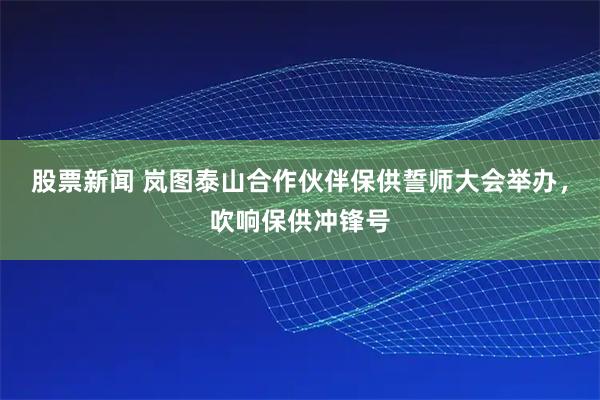 股票新闻 岚图泰山合作伙伴保供誓师大会举办，吹响保供冲锋号